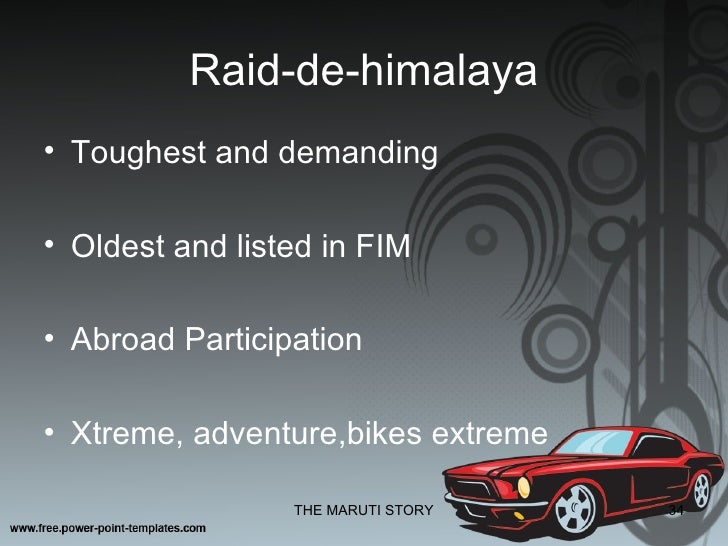 Raid-de-himalaya

• Toughest and demanding

• Oldest and listed in FIM

• Abroad Participation

• Xtreme, adventure,bikes extreme

THE MARUTI STORY

34

www.free.power-point-templates.com